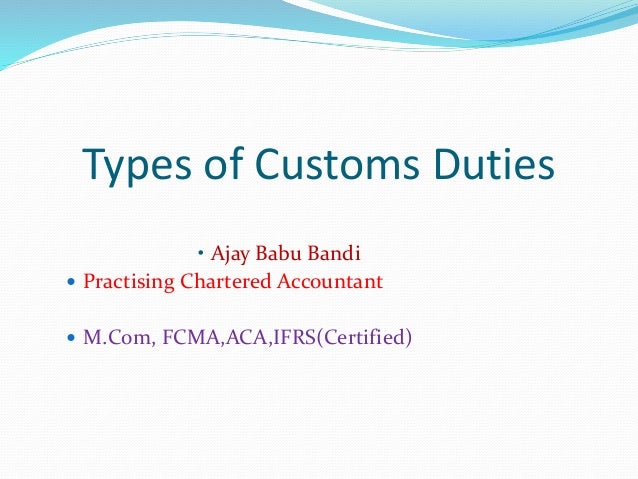 Types of Customs Duties

• Ajay Babu Bandi
• Practising Chartered Accountant

• M.Com, FCMA,ACA,IFRS(Certified)